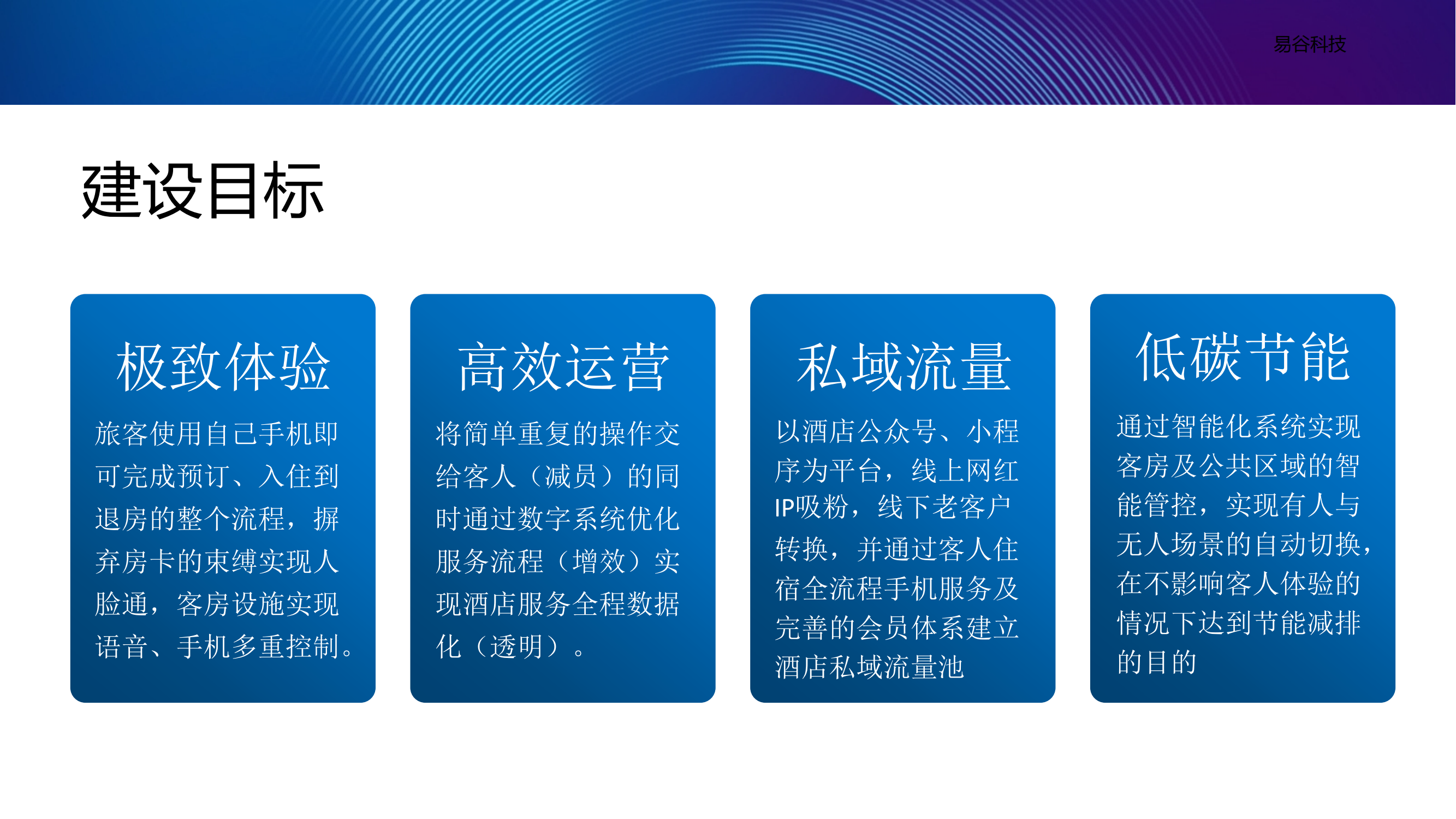 易谷科技

建设目标

极致体验

旅客使用自己手机即可完成预订、入住到退房的整个流程，摒弃房卡的束缚实现人脸通，客房设施实现语音、手机多重控制。

高效运营

将简单重复的操作交给客人（减员）的同时通过数字系统优化服务流程（增效）实现酒店服务全程数据化（透明）。

私域流量

以酒店公众号、小程序为平台，线上网红IP吸粉，线下老客户转换，并通过客人住宿全流程手机服务及完善的会员体系建立酒店私域流量池

低碳节能

通过智能化系统实现客房及公共区域的智能管控，实现有人与无人场景的自动切换，在不影响客人体验的情况下达到节能减排的目的